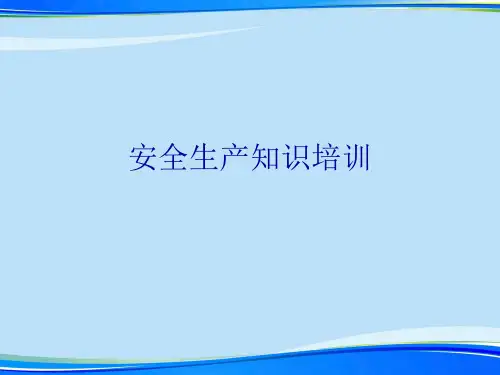 安全生产知识培训